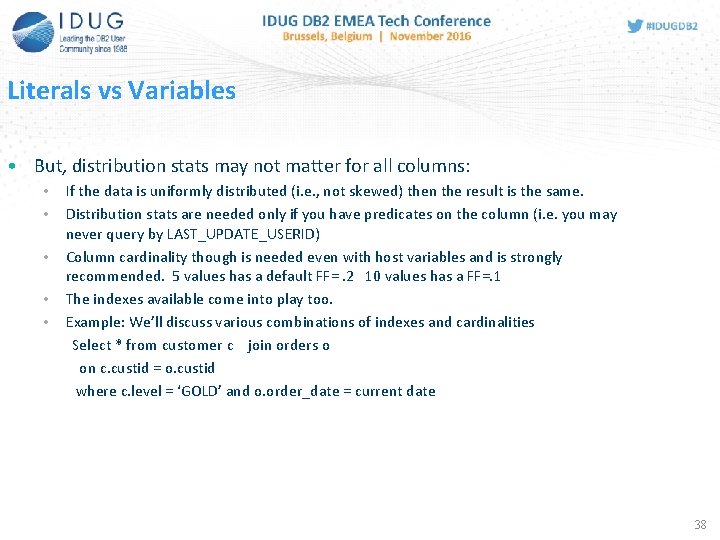 IDUG
Leading the DB2 User Community since 1988

IDUG DB2 EMEA Tech Conference
Brussels, Belgium | November 2016

#IDUGDB2

Literals vs Variables

• But, distribution stats may not matter for all columns:
  • If the data is uniformly distributed (i.e., not skewed) then the result is the same.
  • Distribution stats are needed only if you have predicates on the column (i.e. you may never query by LAST_UPDATE_USERID)
  • Column cardinality though is needed even with host variables and is strongly recommended. 5 values has a default FF=.2 10 values has a FF=.1
  • The indexes available come into play too.
  • Example: We'll discuss various combinations of indexes and cardinalities
    Select * from customer c join orders o
    on c.custid = o.custid
    where c.level = 'GOLD' and o.order_date = current date

38